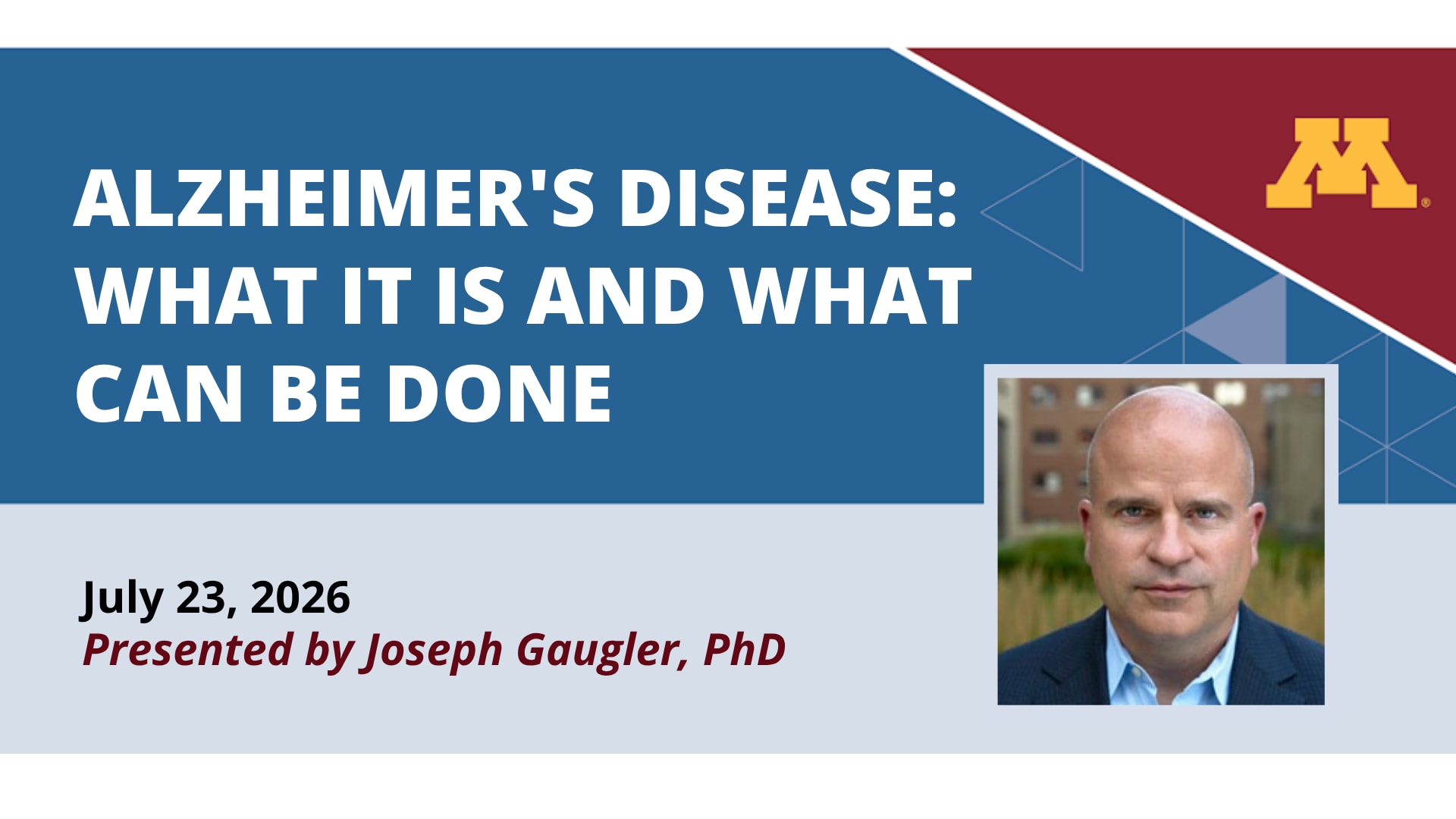 ALZHEIMER'S DISEASE: WHAT IT IS AND WHAT CAN BE DONE

M

July 23, 2026
Presented by Joseph Gaugler, PhD